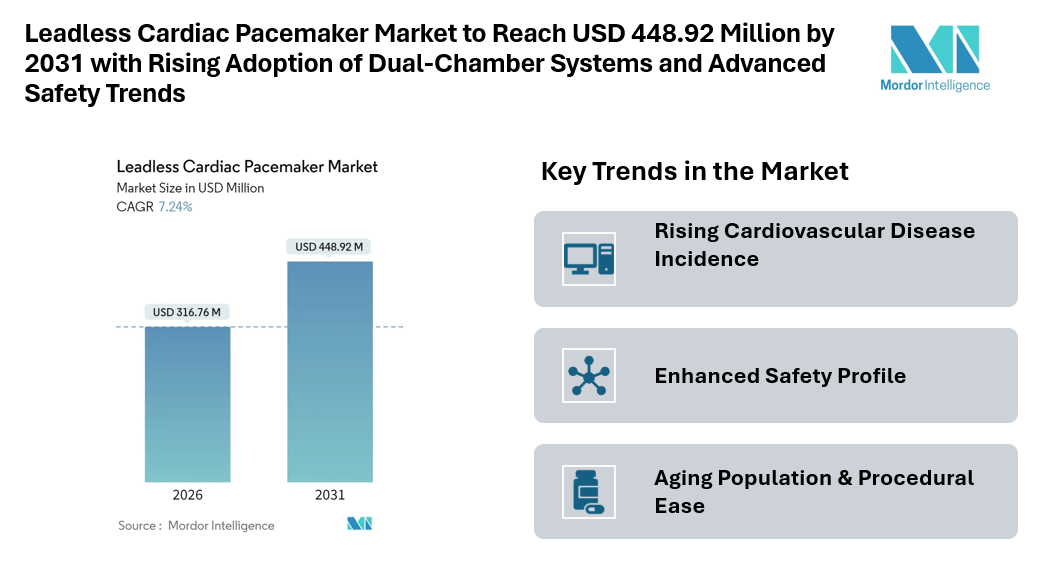 Leadless Cardiac Pacemaker Market to Reach USD 448.92 Million by 2031 with Rising Adoption of Dual-Chamber Systems and Advanced Safety Trends

Mordor Intelligence

Leadless Cardiac Pacemaker Market
Market Size in USD Million
CAGR 7.24%

USD 316.76 M
USD 448.92 M

2026
2031

Source : Mordor Intelligence

Key Trends in the Market

Rising Cardiovascular Disease Incidence

Enhanced Safety Profile

Aging Population & Procedural Ease